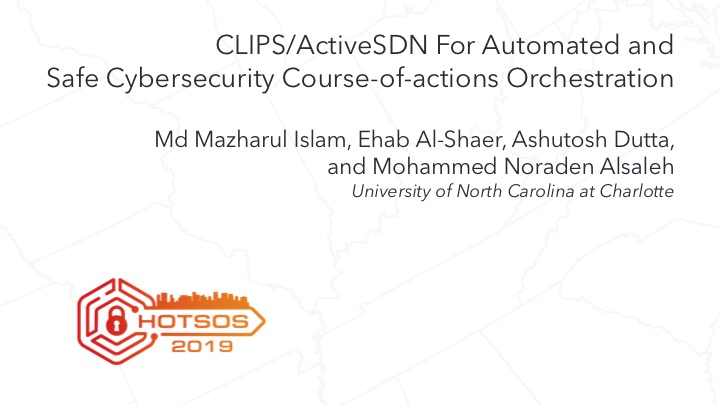 CLIPS/ActiveSDN For Automated and Safe Cybersecurity Course-of-actions Orchestration

Md Mazharul Islam, Ehab Al-Shaer, Ashutosh Dutta, and Mohammed Noraden Alsaleh
University of North Carolina at Charlotte

HOTSOS
2019